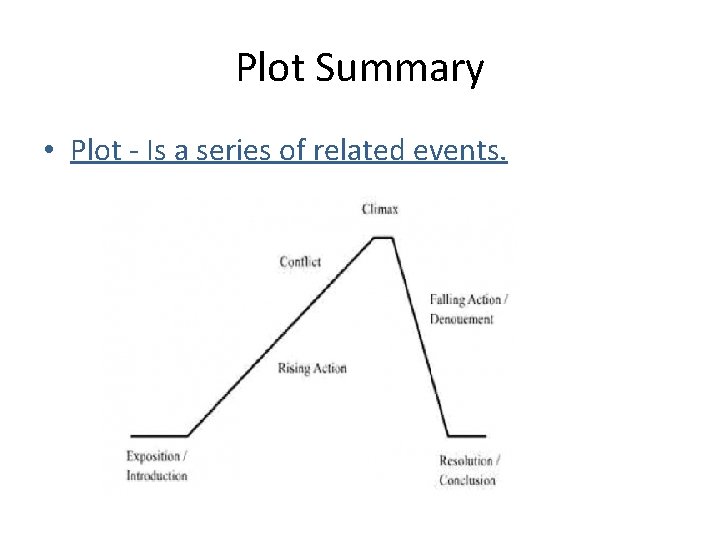 Plot Summary

• Plot - Is a series of related events.

Climax

Conflict

Falling Action / Denouement

Rising Action

Exposition / Introduction

Resolution / Conclusion